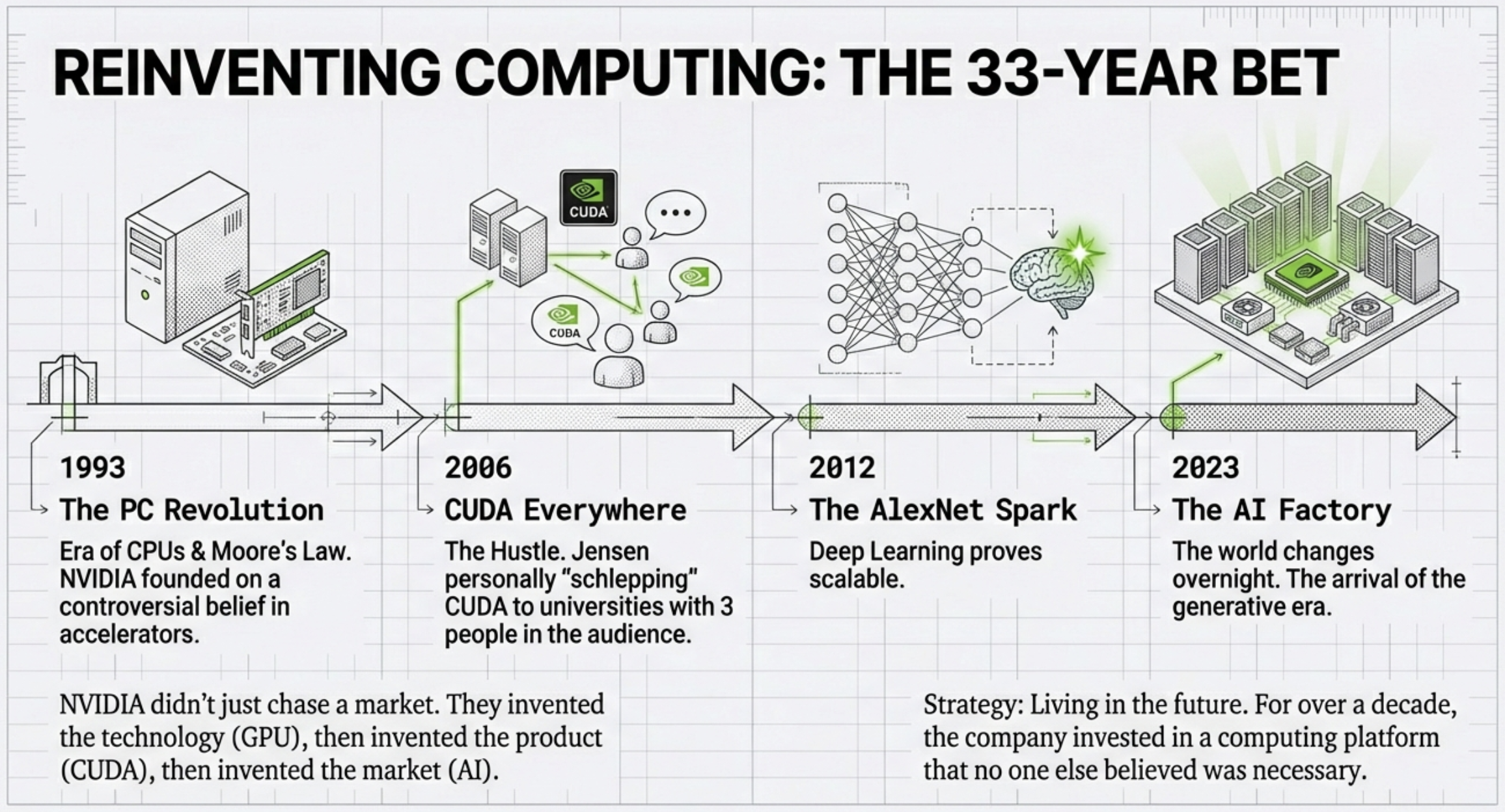 REINVENTING COMPUTING: THE 33-YEAR BET

CUDA

CUDA

1993
The PC Revolution
Era of CPUs & Moore's Law. NVIDIA founded on a controversial belief in accelerators.

2006
CUDA Everywhere
The Hustle. Jensen personally "schlepping" CUDA to universities with 3 people in the audience.

2012
The AlexNet Spark
Deep Learning proves scalable.

2023
The AI Factory
The world changes overnight. The arrival of the generative era.

NVIDIA didn't just chase a market. They invented the technology (GPU), then invented the product (CUDA), then invented the market (AI).

Strategy: Living in the future. For over a decade, the company invested in a computing platform that no one else believed was necessary.